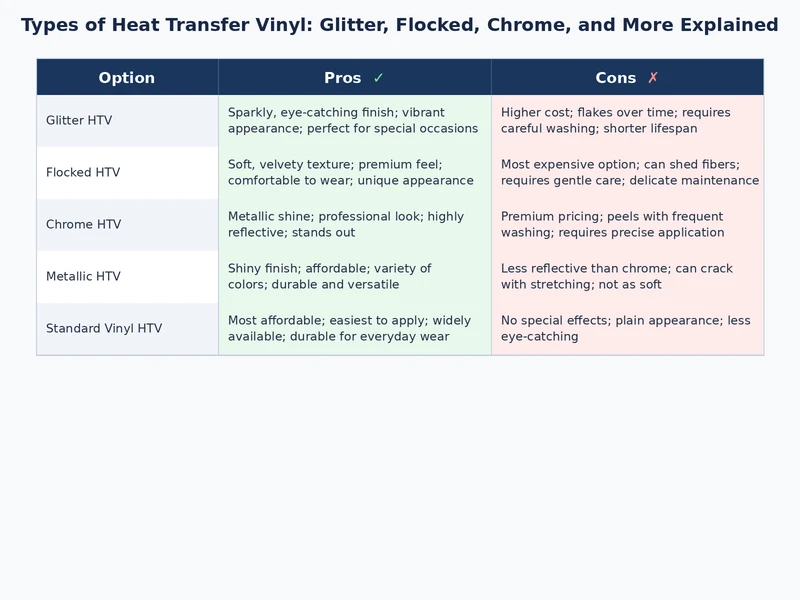 Types of Heat Transfer Vinyl: Glitter, Flocked, Chrome, and More Explained

| Option | Pros ✓ | Cons ✗ |
|---|---|---|
| Glitter HTV | Sparkly, eye-catching finish; vibrant appearance; perfect for special occasions | Higher cost; flakes over time; requires careful washing; shorter lifespan |
| Flocked HTV | Soft, velvety texture; premium feel; comfortable to wear; unique appearance | Most expensive option; can shed fibers; requires gentle care; delicate maintenance |
| Chrome HTV | Metallic shine; professional look; highly reflective; stands out | Premium pricing; peels with frequent washing; requires precise application |
| Metallic HTV | Shiny finish; affordable; variety of colors; durable and versatile | Less reflective than chrome; can crack with stretching; not as soft |
| Standard Vinyl HTV | Most affordable; easiest to apply; widely available; durable for everyday wear | No special effects; plain appearance; less eye-catching |